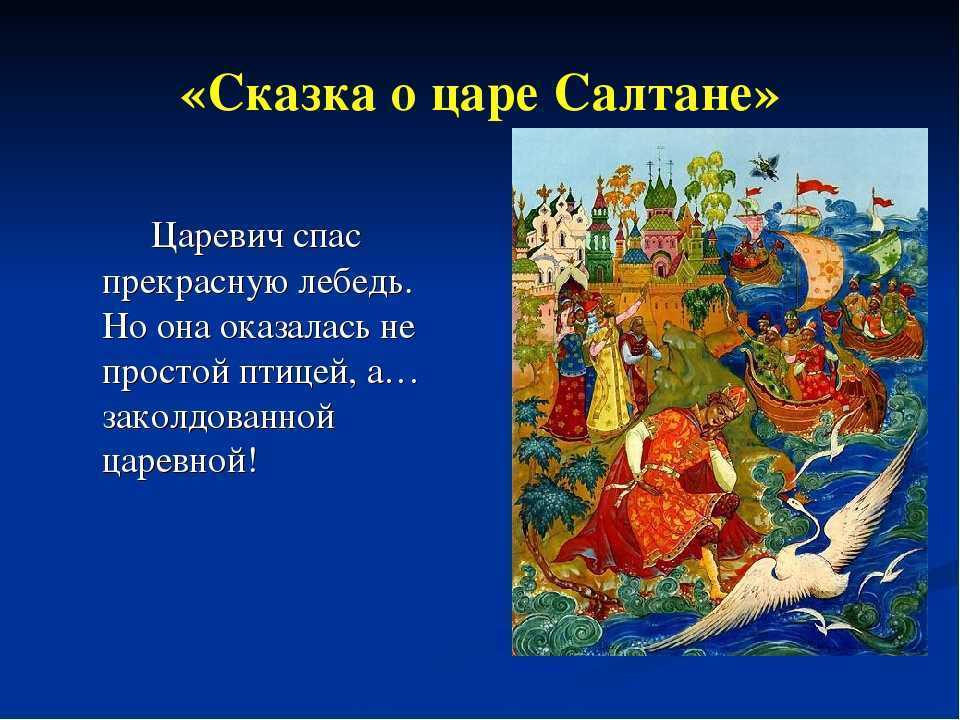 «Сказка о царе Салтане»

Царевич спас прекрасную лебедь. Но она оказалась не простой птицей, а… заколдованной царевной!